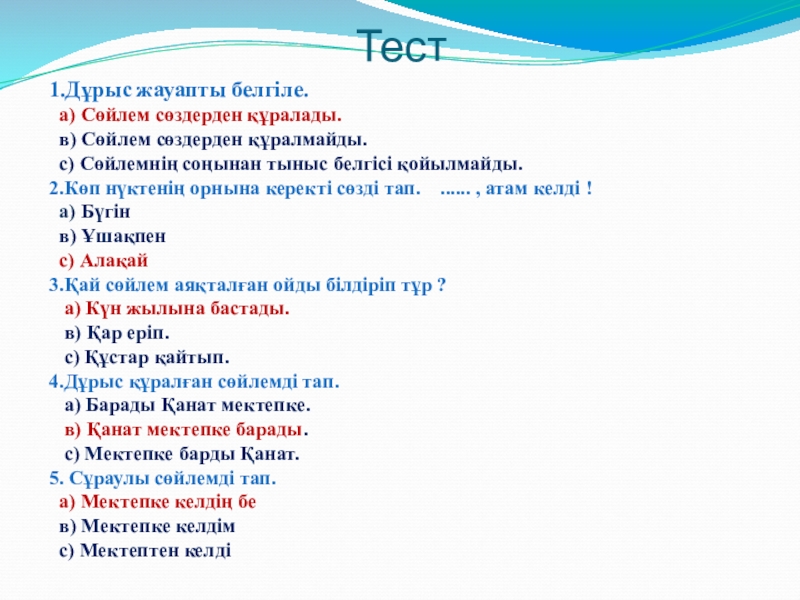 Тест

1.Дұрыс жауапты белгіле.
а) Сөйлем сөздерден құралады.
в) Сөйлем сөздерден құралмайды.
с) Сөйлемнің соңынан тыныс белгісі қойылмайды.
2.Көп нүктенің орнына керекті сөзді тап. ...... , атам келді !
а) Бүгін
в) Ұшақпен
с) Алақай
3.Қай сөйлем аяқталған ойды білдіріп тұр ?
а) Күн жылына бастады.
в) Қар еріп.
с) Құстар қайтып.
4.Дұрыс құралған сөйлемді тап.
а) Барады Қанат мектепке.
в) Қанат мектепке барады.
с) Мектепке барды Қанат.
5. Сұраулы сөйлемді тап.
а) Мектепке келдің бе
в) Мектепке келдім
с) Мектептен келді